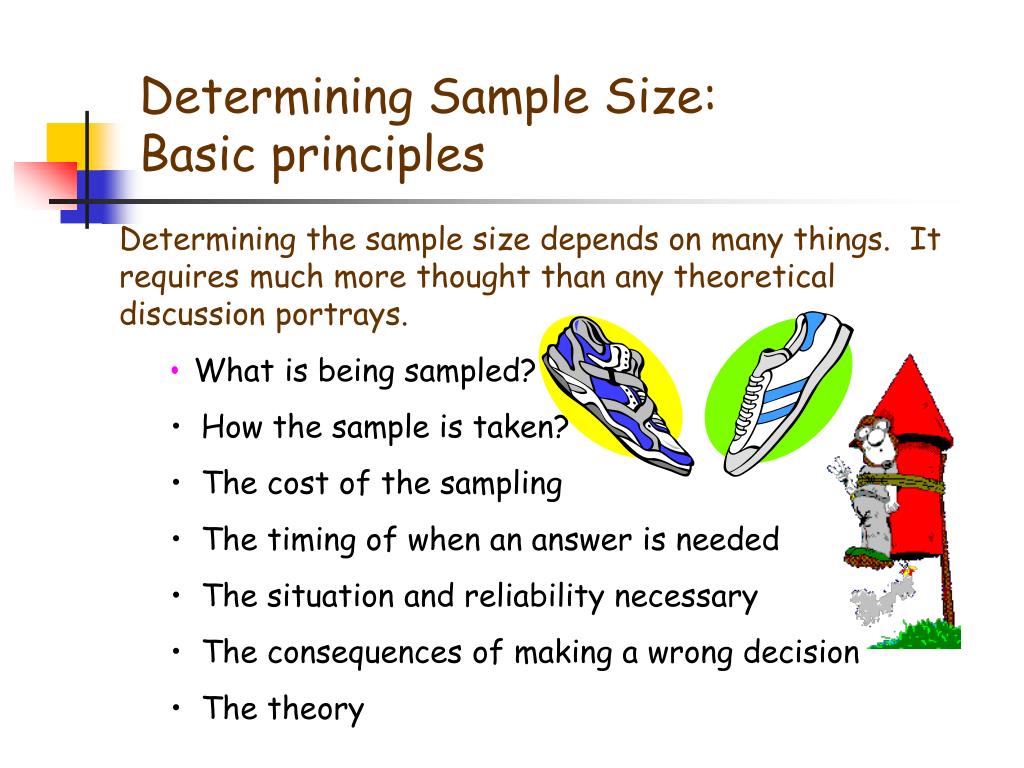 Determining Sample Size:
Basic principles

Determining the sample size depends on many things.  It requires much more thought than any theoretical discussion portrays.

• What is being sampled?
• How the sample is taken?
• The cost of the sampling
• The timing of when an answer is needed
• The situation and reliability necessary
• The consequences of making a wrong decision
• The theory